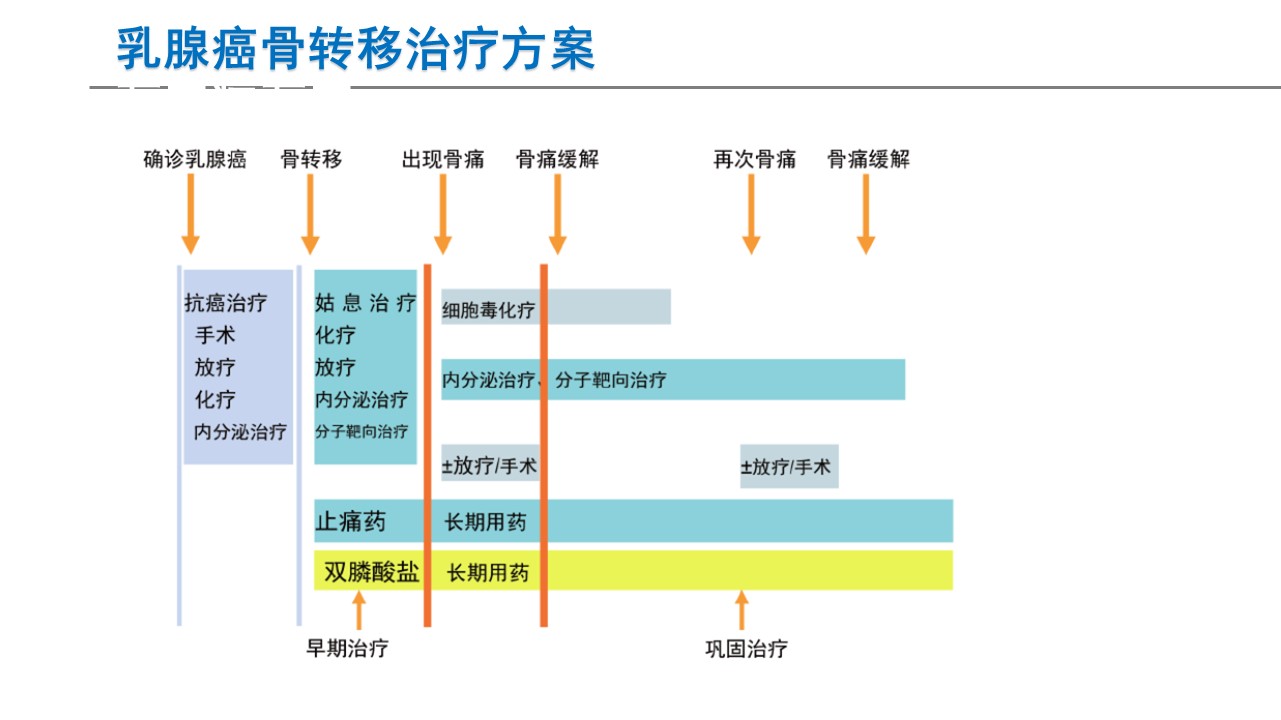 乳腺癌骨转移治疗方案

确诊乳腺癌　骨转移　出现骨痛　骨痛缓解　再次骨痛　骨痛缓解

抗癌治疗
手术
放疗
化疗
内分泌治疗

姑息治疗
化疗
放疗
内分泌治疗
分子靶向治疗

细胞毒化疗

内分泌治疗、分子靶向治疗

±放疗/手术

±放疗/手术

止痛药　长期用药

双膦酸盐　长期用药

早期治疗

巩固治疗